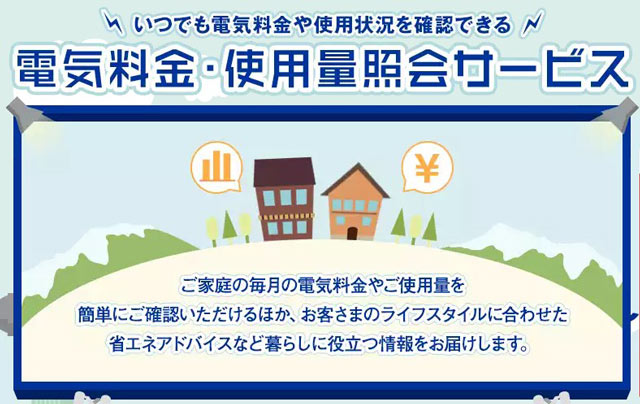 いつでも電気料金や使用状況を確認できる

電気料金・使用量照会サービス

¥

ご家庭の毎月の電気料金やご使用量を簡単にご確認いただけるほか、お客さまのライフスタイルに合わせた省エネアドバイスなど暮らしに役立つ情報をお届けします。